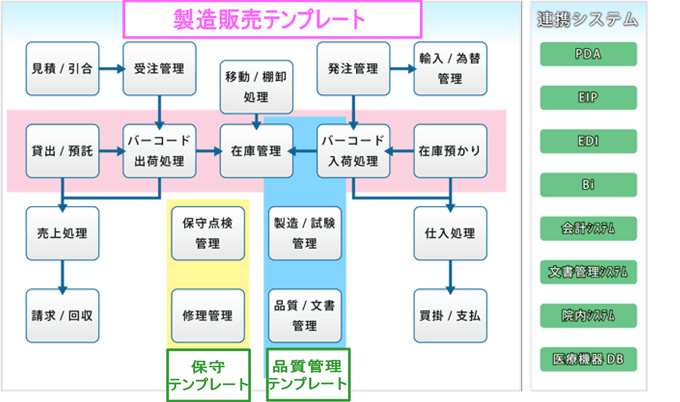 製造販売テンプレート

見積 / 引合

受注管理

移動 / 棚卸 処理

発注管理

輸入 / 為替 管理

貸出 / 預託

バーコード 出荷処理

在庫管理

バーコード 入荷処理

在庫預かり

売上処理

保守点検 管理

製造 / 試験 管理

仕入処理

請求 / 回収

修理管理

品質 / 文書 管理

買掛 / 支払

保守 テンプレート

品質管理 テンプレート

連携システム

PDA

EIP

EDI

Bi

会計システム

文書管理システム

院内システム

医療機器 DB